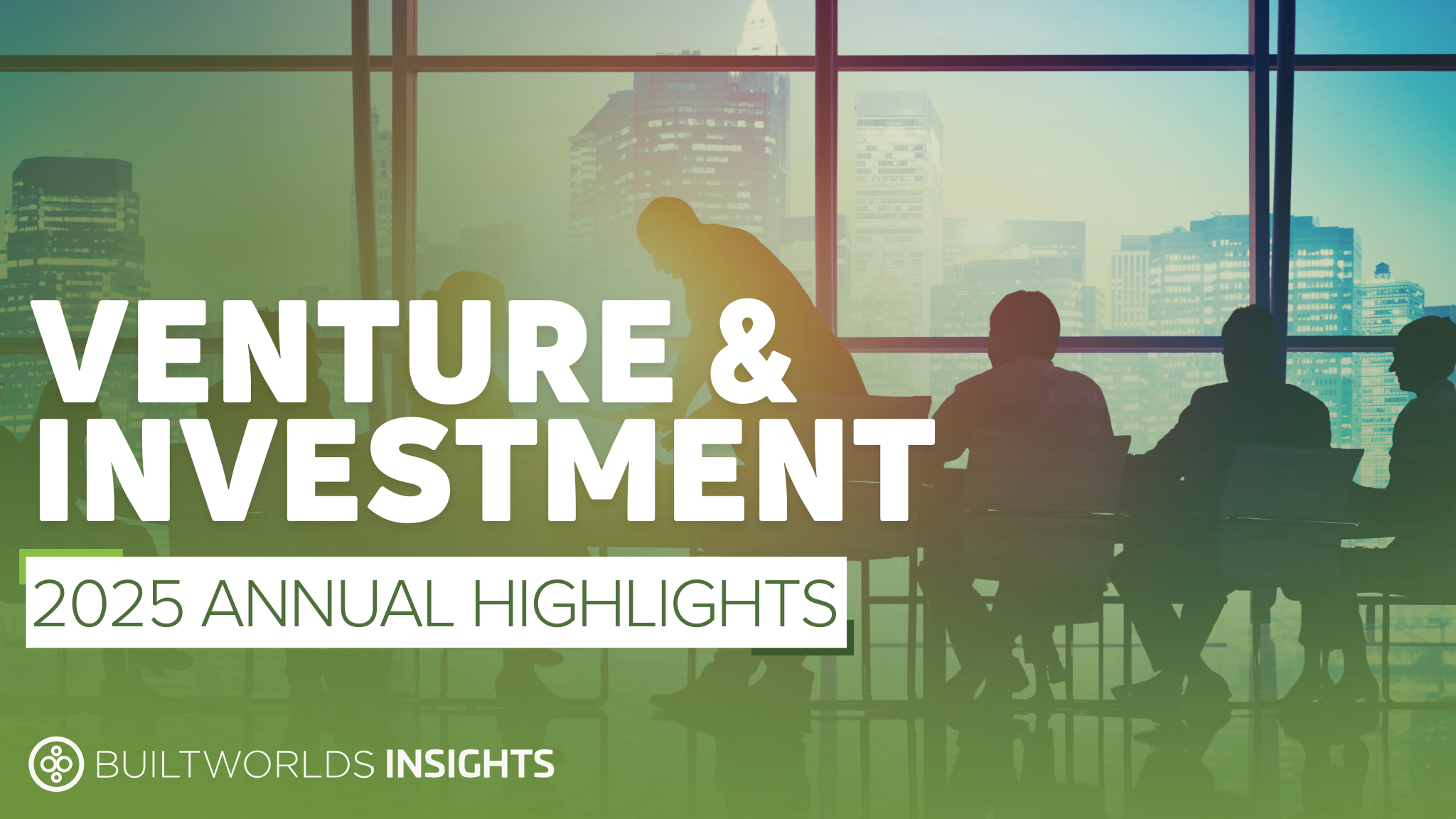 VENTURE & INVESTMENT

2025 ANNUAL HIGHLIGHTS

BUILTWORLDS INSIGHTS